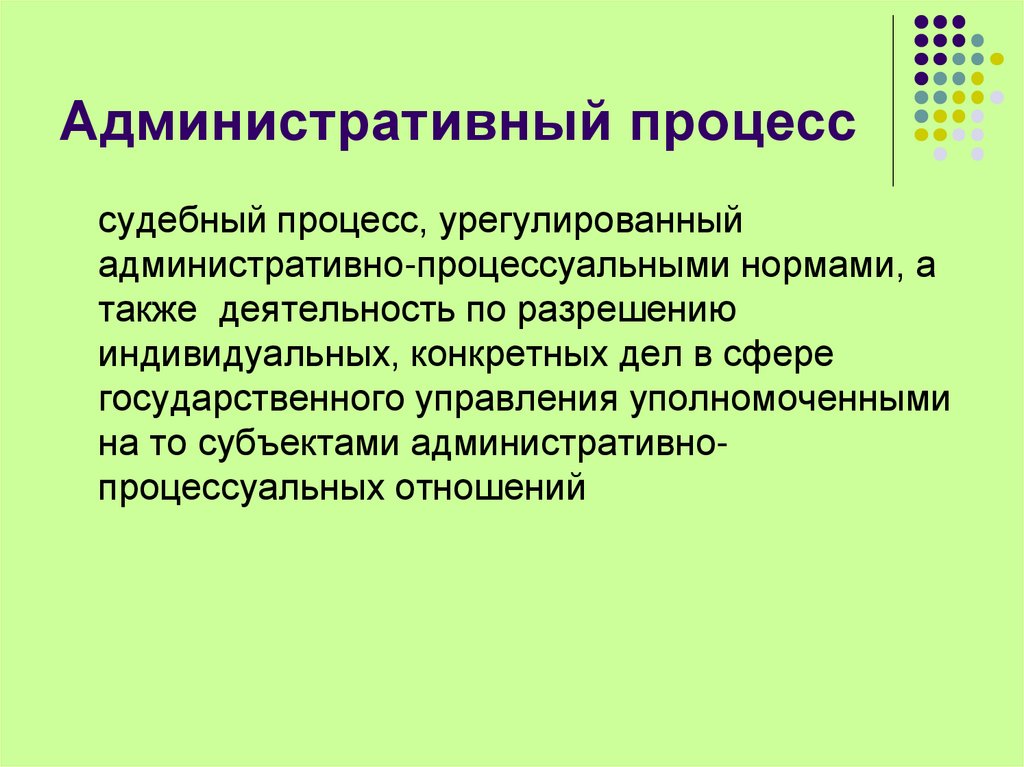 Административный процесс

судебный процесс, урегулированный административно-процессуальными нормами, а также деятельность по разрешению индивидуальных, конкретных дел в сфере государственного управления уполномоченными на то субъектами административно-процессуальных отношений